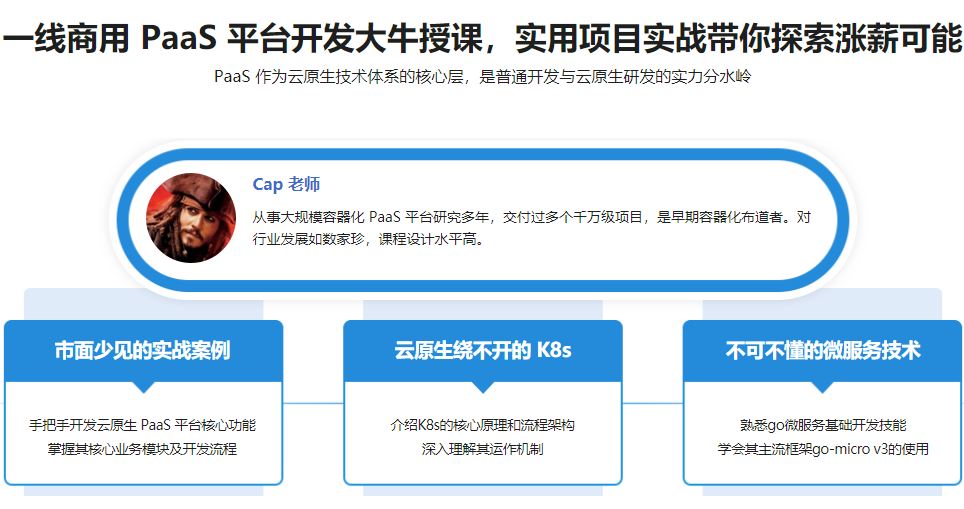 一线商用 PaaS 平台开发大牛授课，实用项目实战带你探索涨薪可能

PaaS 作为云原生技术体系的核心层，是普通开发与云原生研发的实力分水岭

Cap 老师

从事大规模容器化 PaaS 平台研究多年，交付过多个千万级项目，是早期容器化布道者。对行业发展如数家珍，课程设计水平高。

市面少见的实战案例

手把手开发云原生 PaaS 平台核心功能
掌握其核心业务模块及开发流程

云原生绕不开的 K8s

介绍K8s的核心原理和流程架构
深入理解其运作机制

不可不懂的微服务技术

熟悉go微服务基础开发技能
学会其主流框架go-micro v3的使用